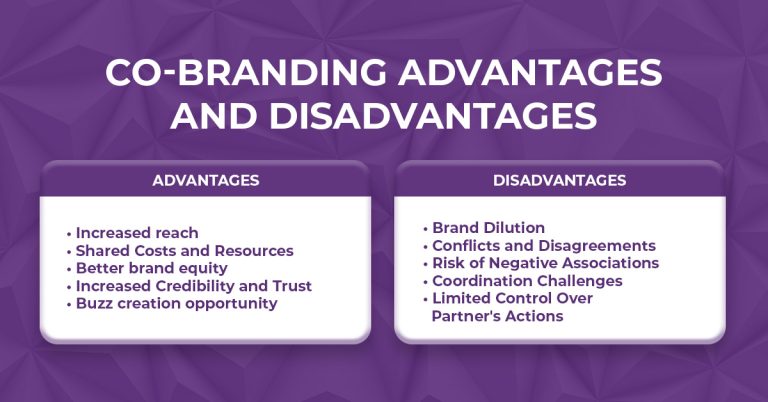 CO-BRANDING ADVANTAGES AND DISADVANTAGES

ADVANTAGES

• Increased reach
• Shared Costs and Resources
• Better brand equity
• Increased Credibility and Trust
• Buzz creation opportunity

DISADVANTAGES

• Brand Dilution
• Conflicts and Disagreements
• Risk of Negative Associations
• Coordination Challenges
• Limited Control Over Partner's Actions